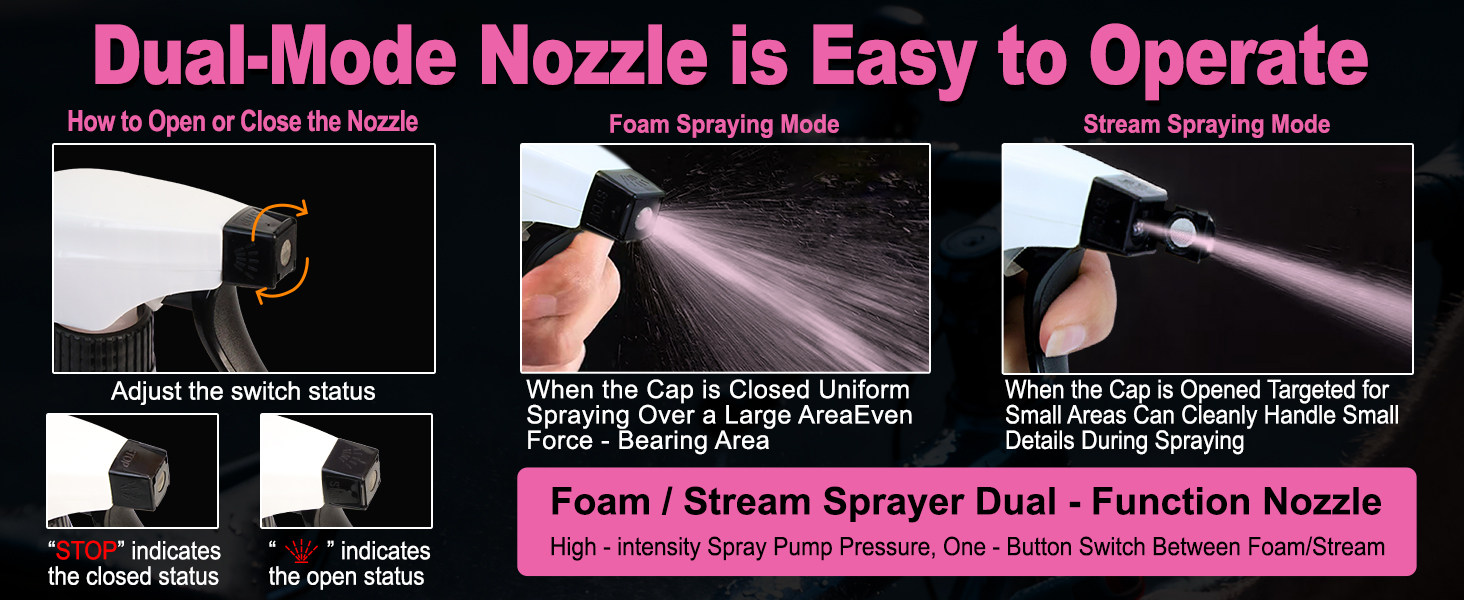 Dual-Mode Nozzle is Easy to Operate

How to Open or Close the Nozzle

Adjust the switch status

"STOP" indicates the closed status

" " indicates the open status

Foam Spraying Mode

When the Cap is Closed Uniform Spraying Over a Large AreaEven Force - Bearing Area

Stream Spraying Mode

When the Cap is Opened Targeted for Small Areas Can Cleanly Handle Small Details During Spraying

Foam / Stream Sprayer Dual - Function Nozzle

High - intensity Spray Pump Pressure, One - Button Switch Between Foam/Stream